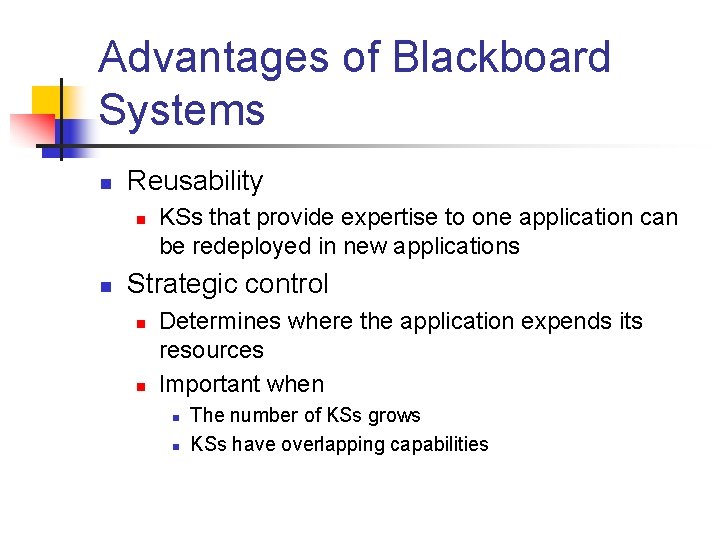 Advantages of Blackboard Systems

- Reusability
  - KSs that provide expertise to one application can be redeployed in new applications
- Strategic control
  - Determines where the application expends its resources
  - Important when
    - The number of KSs grows
    - KSs have overlapping capabilities